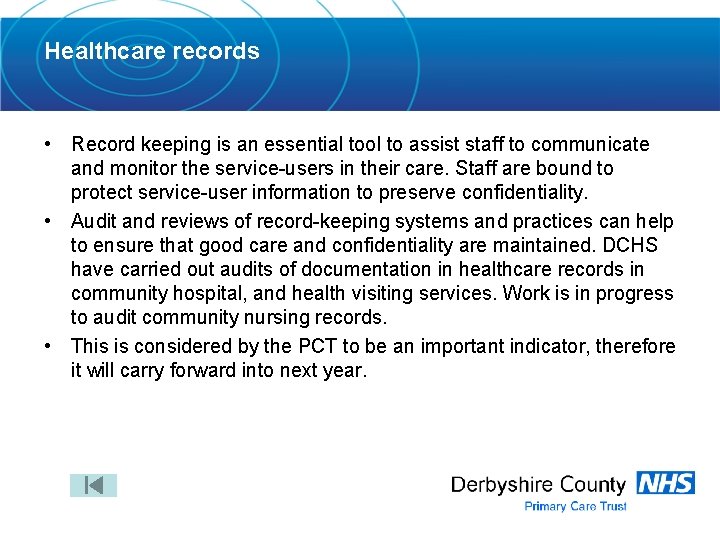 Healthcare records

• Record keeping is an essential tool to assist staff to communicate and monitor the service-users in their care. Staff are bound to protect service-user information to preserve confidentiality.

• Audit and reviews of record-keeping systems and practices can help to ensure that good care and confidentiality are maintained. DCHS have carried out audits of documentation in healthcare records in community hospital, and health visiting services. Work is in progress to audit community nursing records.

• This is considered by the PCT to be an important indicator, therefore it will carry forward into next year.

Derbyshire County NHS
Primary Care Trust